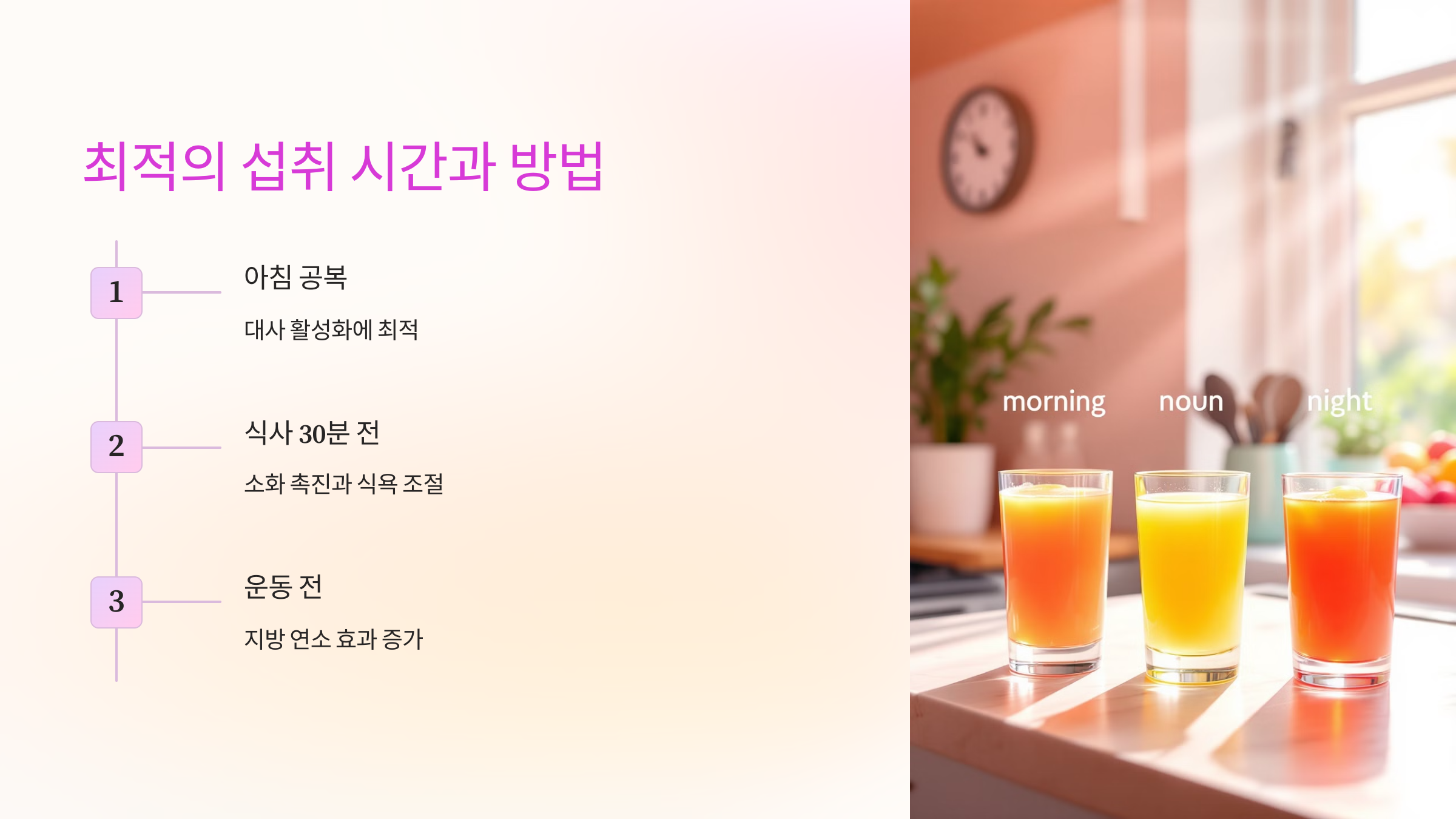 최적의 섭취 시간과 방법

1

아침 공복

대사 활성화에 최적

2

식사 30분 전

소화 촉진과 식욕 조절

3

운동 전

지방 연소 효과 증가

morning

noun

night